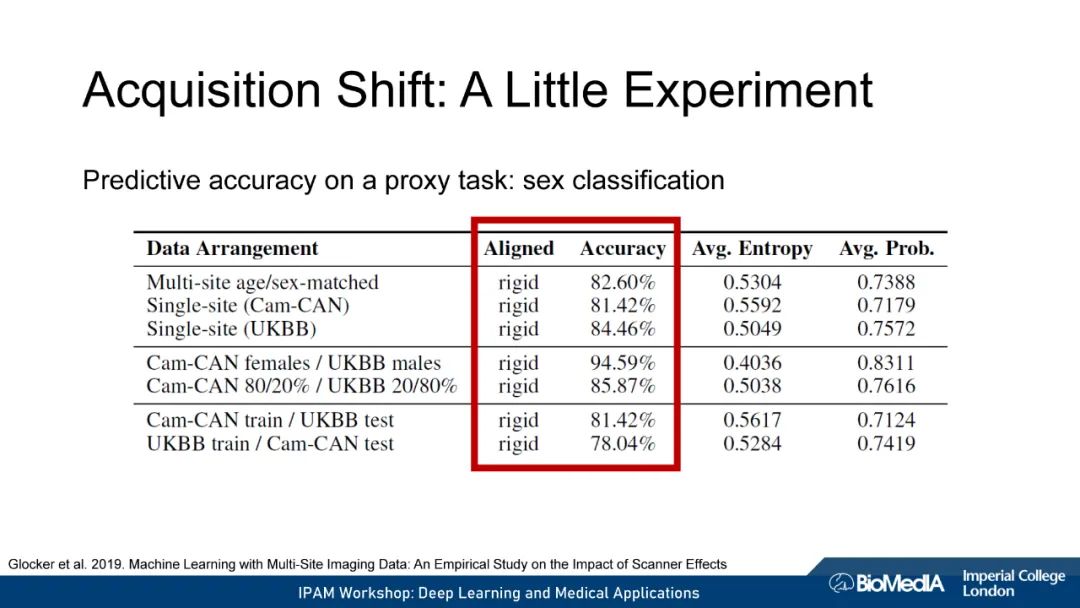 Acquisition Shift: A Little Experiment

Predictive accuracy on a proxy task: sex classification

| Data Arrangement | Aligned | Accuracy | Avg. Entropy | Avg. Prob. |
|---|---|---|---|---|
| Multi-site age/sex-matched | rigid | 82.60% | 0.5304 | 0.7388 |
| Single-site (Cam-CAN) | rigid | 81.42% | 0.5592 | 0.7179 |
| Single-site (UKBB) | rigid | 84.46% | 0.5049 | 0.7572 |
| Cam-CAN females / UKBB males | rigid | 94.59% | 0.4036 | 0.8311 |
| Cam-CAN 80/20% / UKBB 20/80% | rigid | 85.87% | 0.5038 | 0.7616 |
| Cam-CAN train / UKBB test | rigid | 81.42% | 0.5617 | 0.7124 |
| UKBB train / Cam-CAN test | rigid | 78.04% | 0.5284 | 0.7419 |

Glocker et al. 2019. Machine Learning with Multi-Site Imaging Data: An Empirical Study on the Impact of Scanner Effects

IPAM Workshop: Deep Learning and Medical Applications

BioMedIA

Imperial College London